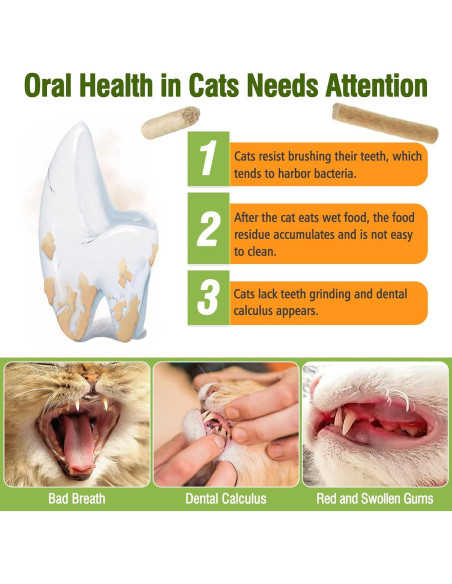 Oral Health in Cats Needs Attention

1
Cats resist brushing their teeth, which tends to harbor bacteria.

2
After the cat eats wet food, the food residue accumulates and is not easy to clean.

3
Cats lack teeth grinding and dental calculus appears.

Bad Breath

Dental Calculus

Red and Swollen Gums